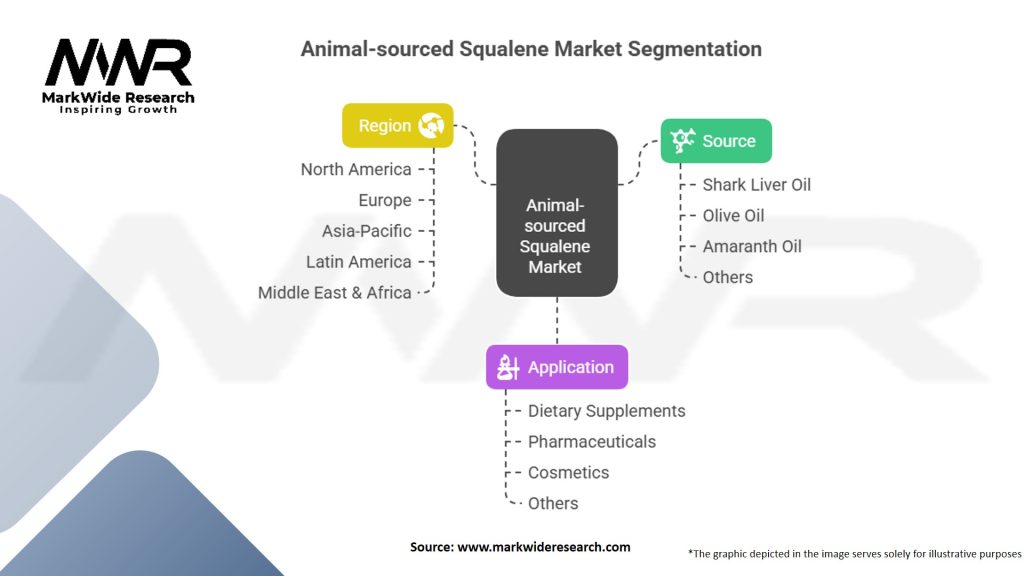 MWR
MarkWide Research
Inspiring Growth

Animal-sourced Squalene Market Segmentation

Region
North America
Europe
Asia-Pacific
Latin America
Middle East & Africa

Animal-sourced Squalene Market

Source
Shark Liver Oil
Olive Oil
Amaranth Oil
Others

Application
Dietary Supplements
Pharmaceuticals
Cosmetics
Others

Source: www.markwideresearch.com

*The graphic depicted in the image serves solely for illustrative purposes